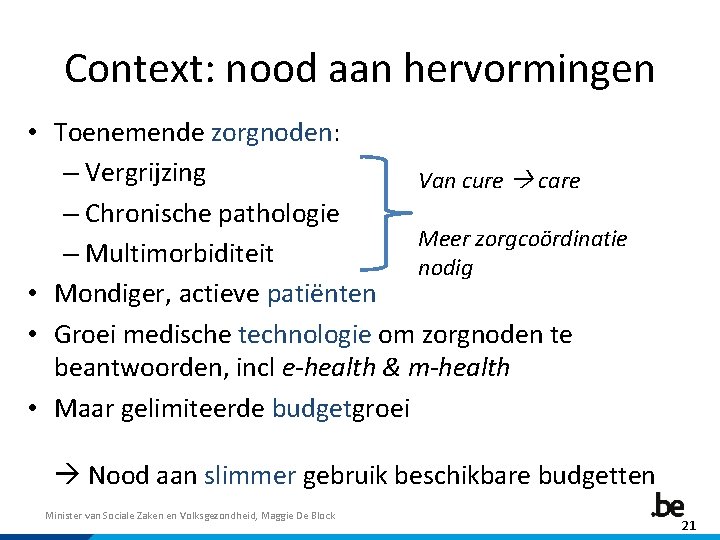 Context: nood aan hervormingen

• Toenemende zorgnoden:
– Vergrijzing
– Chronische pathologie
– Multimorbiditeit

Van cure → care

Meer zorgcoördinatie nodig

• Mondiger, actieve patiënten
• Groei medische technologie om zorgnoden te beantwoorden, incl e-health & m-health
• Maar gelimiteerde budgetgroei

→ Nood aan slimmer gebruik beschikbare budgetten

Minister van Sociale Zaken en Volksgezondheid, Maggie De Block

.be

21